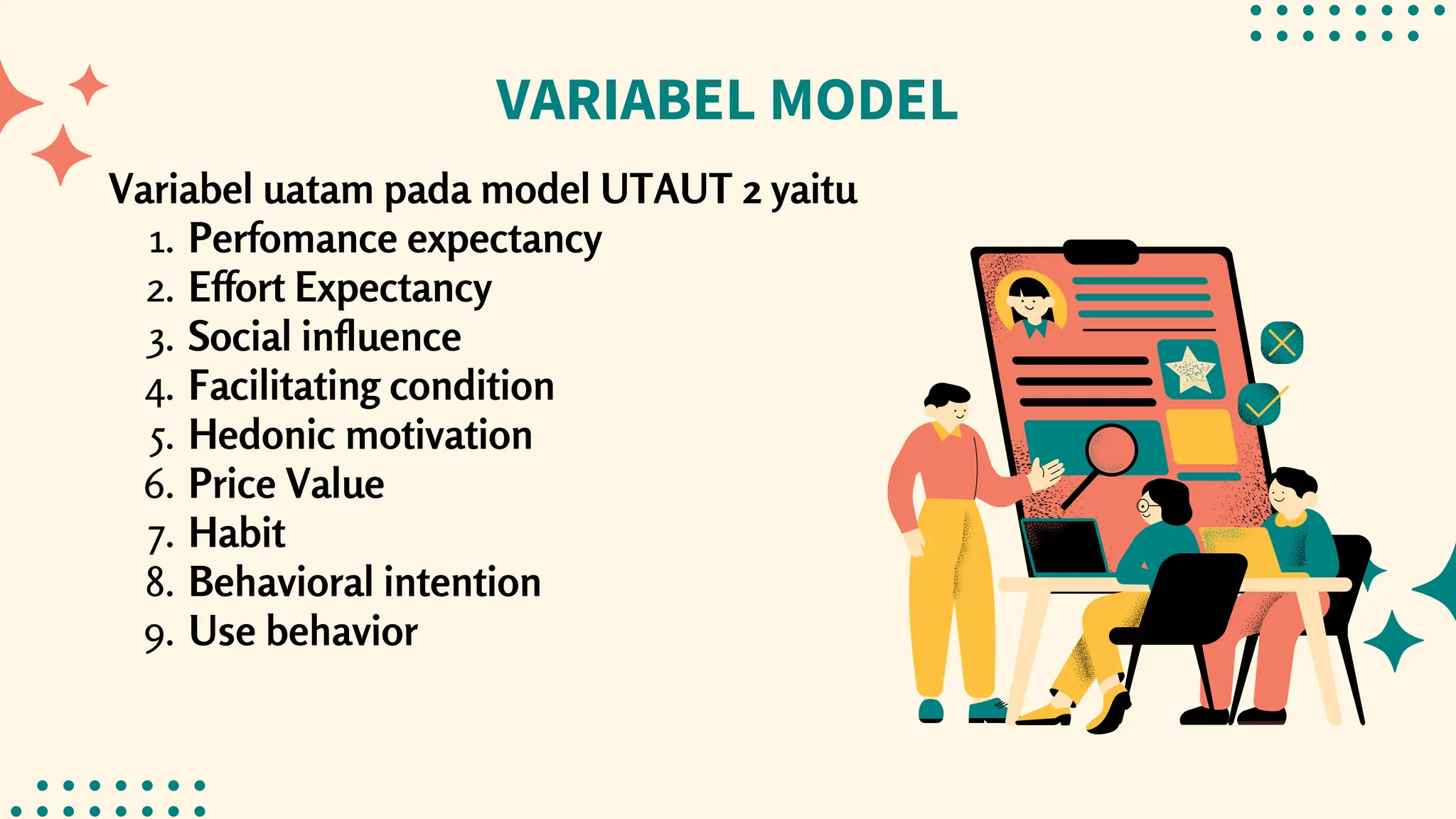 VARIABEL MODEL

Variabel uatam pada model UTAUT 2 yaitu
1. Perfomance expectancy
2. Effort Expectancy
3. Social influence
4. Facilitating condition
5. Hedonic motivation
6. Price Value
7. Habit
8. Behavioral intention
9. Use behavior